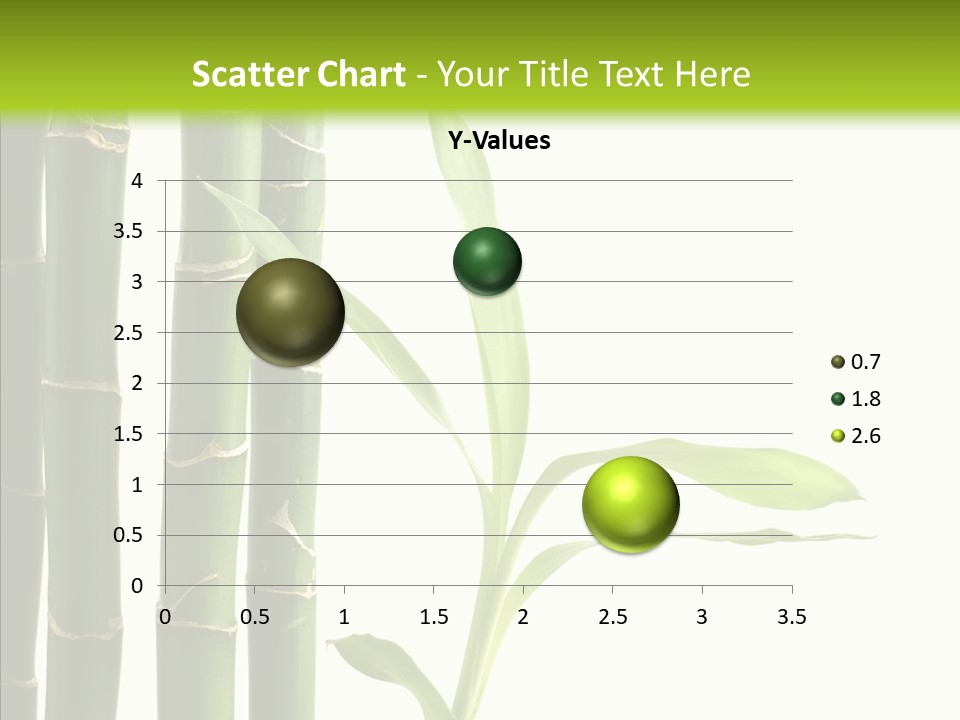 Scatter Chart - Your Title Text Here

Y-Values

4
3.5
3
2.5
2
1.5
1
0.5
0

0 0.5 1 1.5 2 2.5 3 3.5

0.7
1.8
2.6